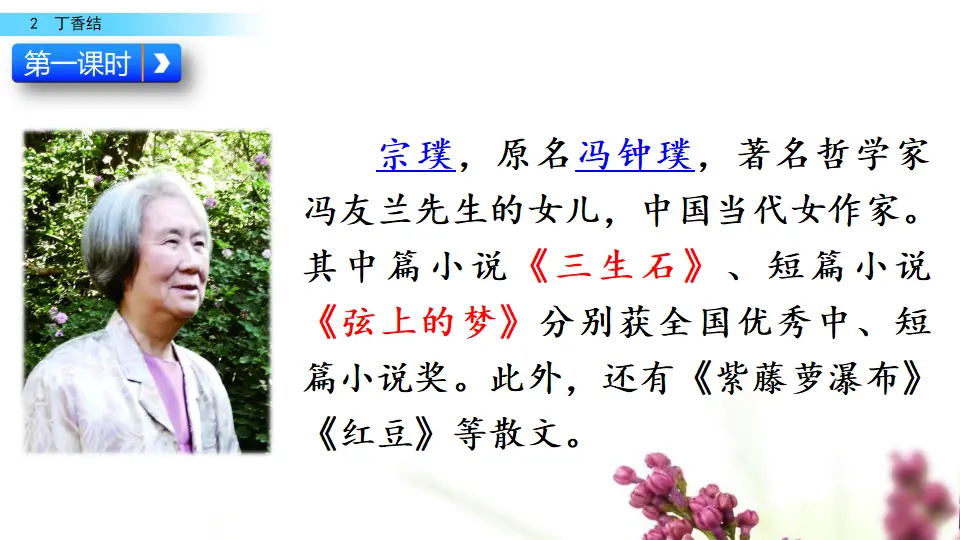 2 丁香结

第一课时

宗璞，原名冯钟璞，著名哲学家冯友兰先生的女儿，中国当代女作家。其中篇小说《三生石》、短篇小说《弦上的梦》分别获全国优秀中、短篇小说奖。此外，还有《紫藤萝瀑布》《红豆》等散文。